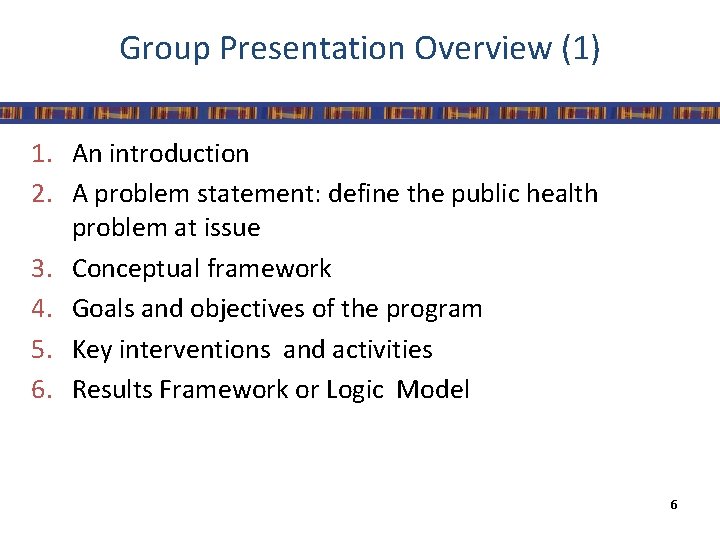 Group Presentation Overview (1)

1. An introduction
2. A problem statement: define the public health problem at issue
3. Conceptual framework
4. Goals and objectives of the program
5. Key interventions and activities
6. Results Framework or Logic Model

6